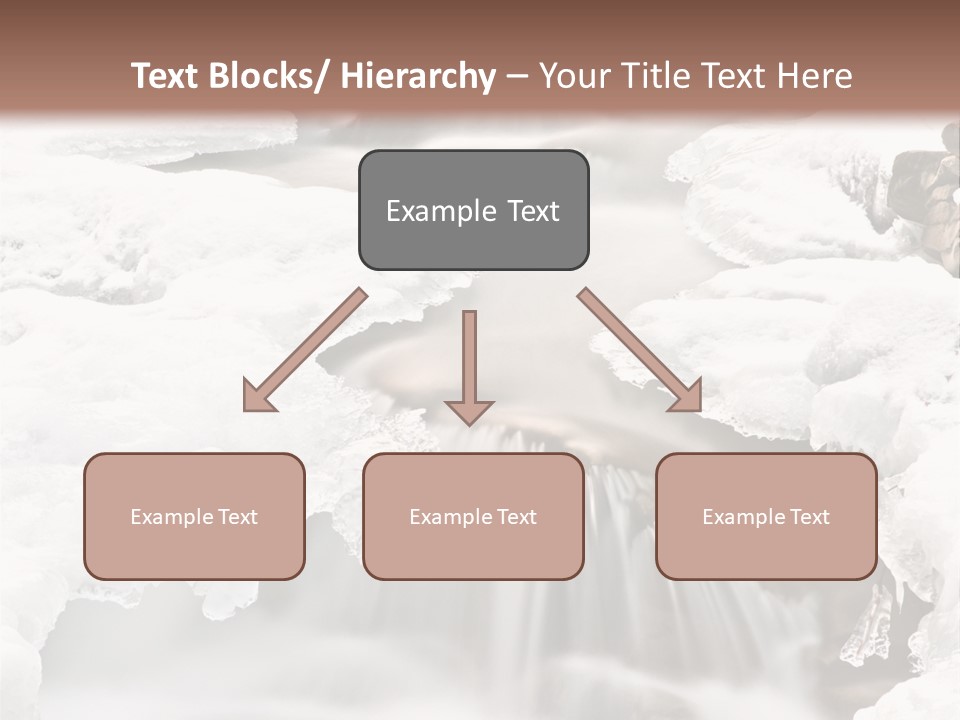 Text Blocks/ Hierarchy – Your Title Text Here

Example Text

Example Text

Example Text

Example Text